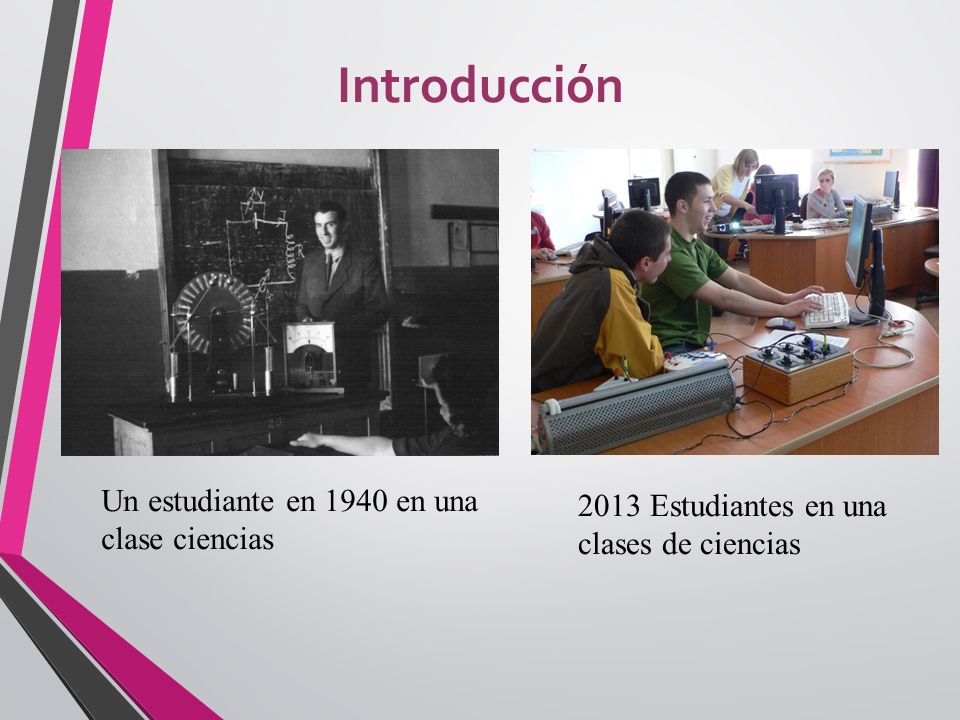 Introducción

Un estudiante en 1940 en una clase ciencias

2013 Estudiantes en una clases de ciencias